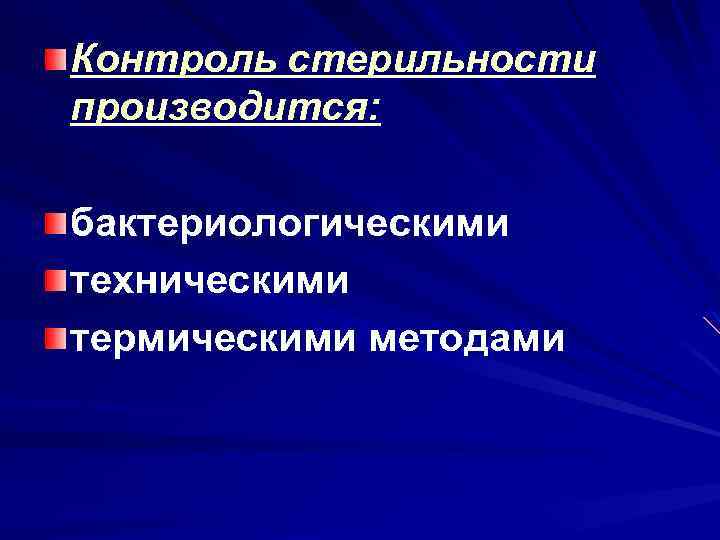 Контроль стерильности производится:

бактериологическими
техническими
термическими методами